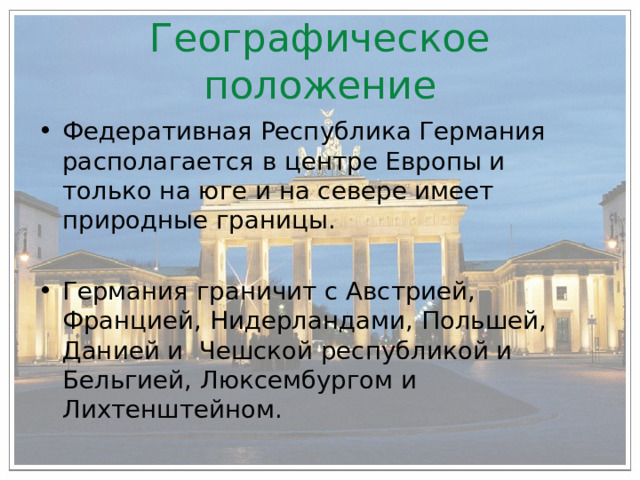 Географическое положение

• Федеративная Республика Германия располагается в центре Европы и только на юге и на севере имеет природные границы.

• Германия граничит с Австрией, Францией, Нидерландами, Польшей, Данией и  Чешской республикой и Бельгией, Люксембургом и Лихтенштейном.